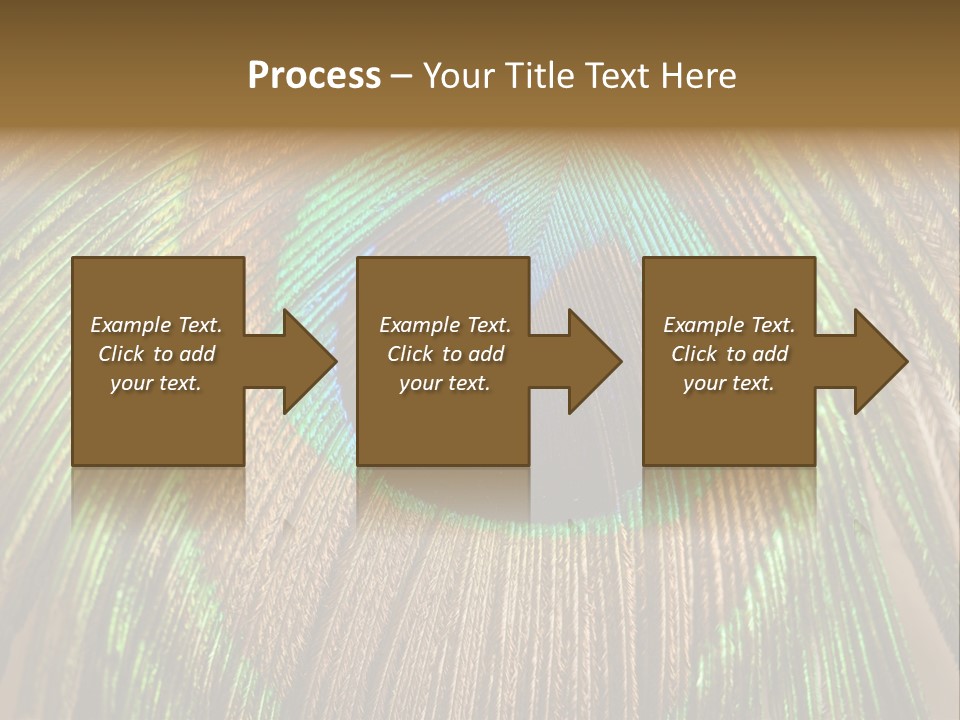 Process – Your Title Text Here

Example Text. Click to add your text.

Example Text. Click to add your text.

Example Text. Click to add your text.